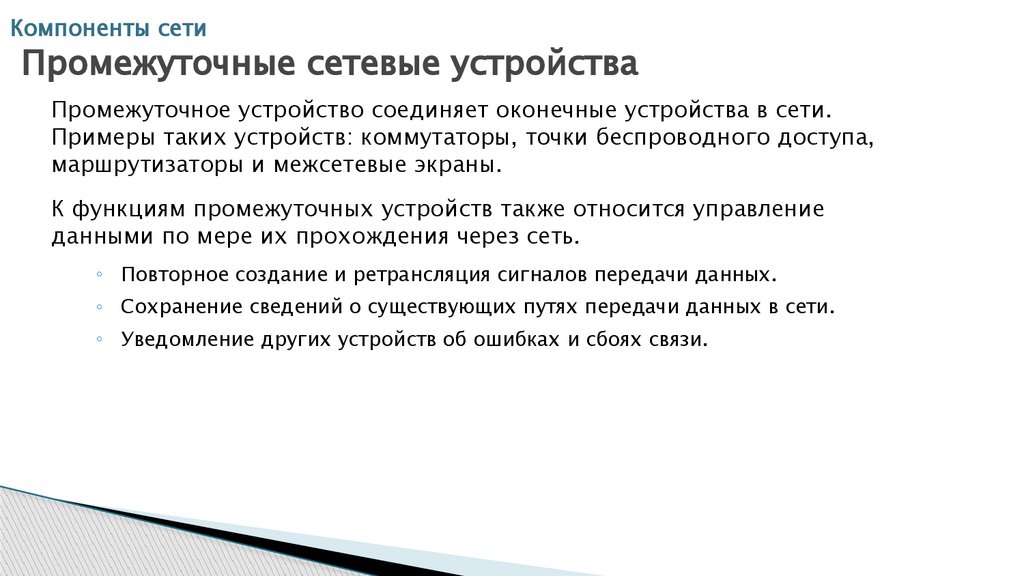 Компоненты сети

Промежуточные сетевые устройства

Промежуточное устройство соединяет оконечные устройства в сети. Примеры таких устройств: коммутаторы, точки беспроводного доступа, маршрутизаторы и межсетевые экраны.

К функциям промежуточных устройств также относится управление данными по мере их прохождения через сеть.

◦ Повторное создание и ретрансляция сигналов передачи данных.
◦ Сохранение сведений о существующих путях передачи данных в сети.
◦ Уведомление других устройств об ошибках и сбоях связи.